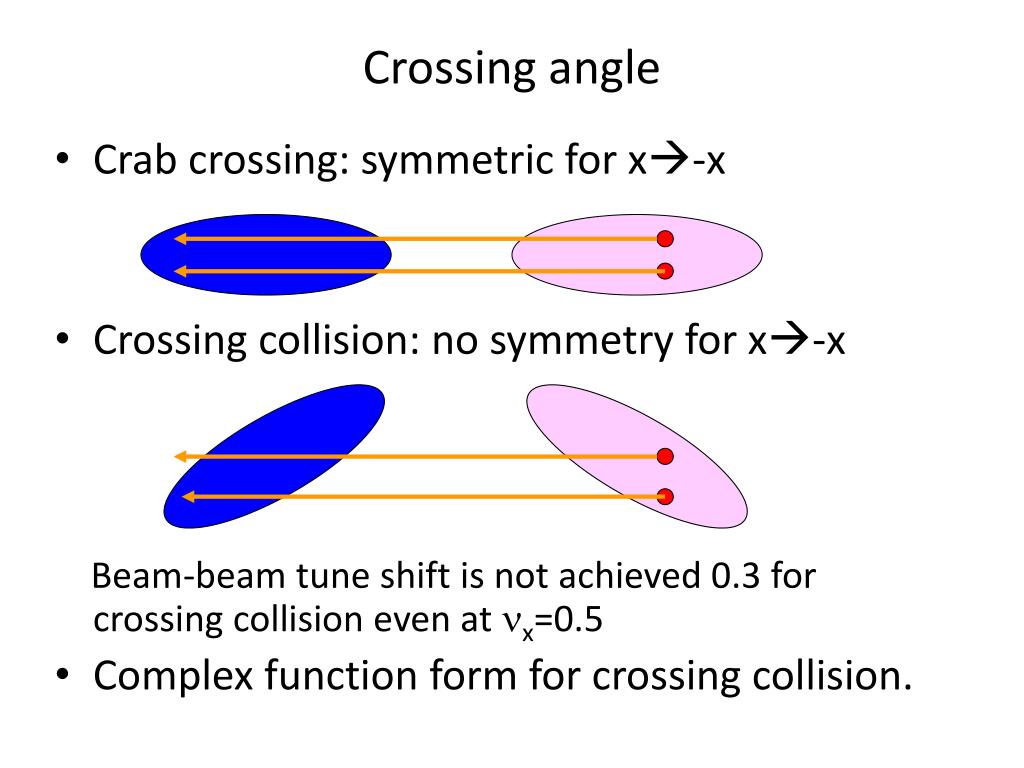 Crossing angle

• Crab crossing: symmetric for x→-x

• Crossing collision: no symmetry for x→-x

Beam-beam tune shift is not achieved 0.3 for crossing collision even at $\nu_x$=0.5

• Complex function form for crossing collision.